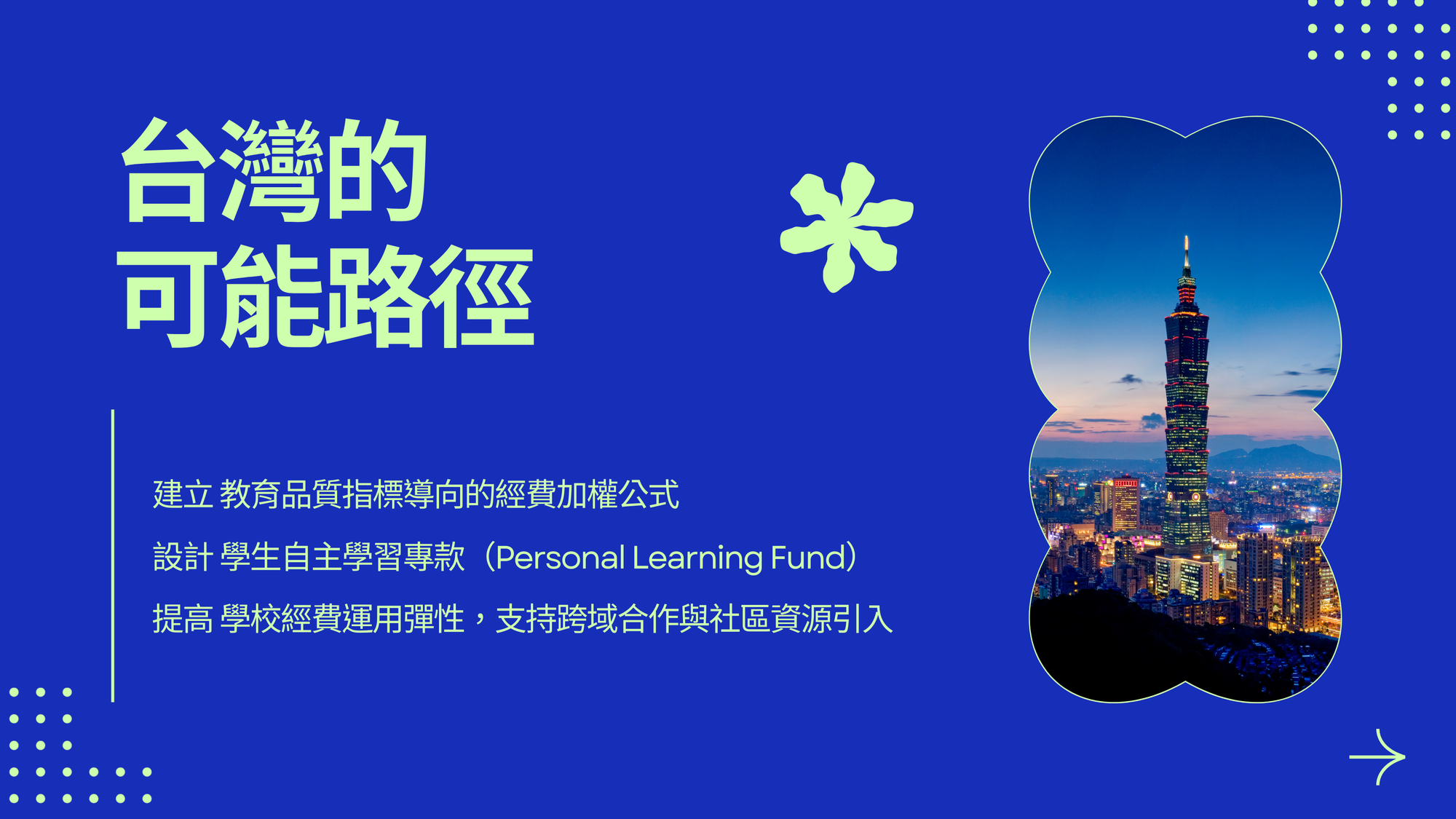 台灣的
可能路徑

建立 教育品質指標導向的經費加權公式

設計 學生自主學習專款（Personal Learning Fund）

提高 學校經費運用彈性，支持跨域合作與社區資源引入